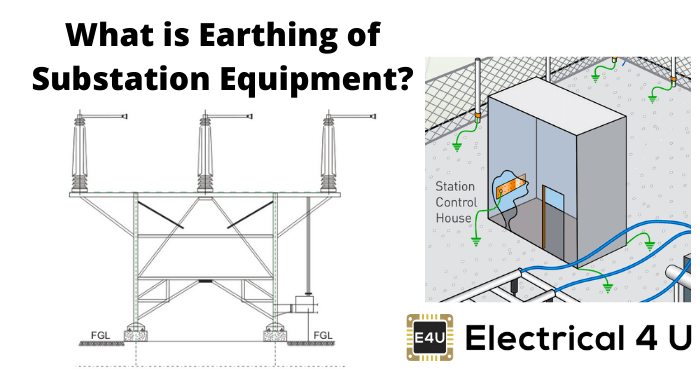 What is Earthing of Substation Equipment?

FGL

FGL

Station Control House

E4U

Electrical 4 U